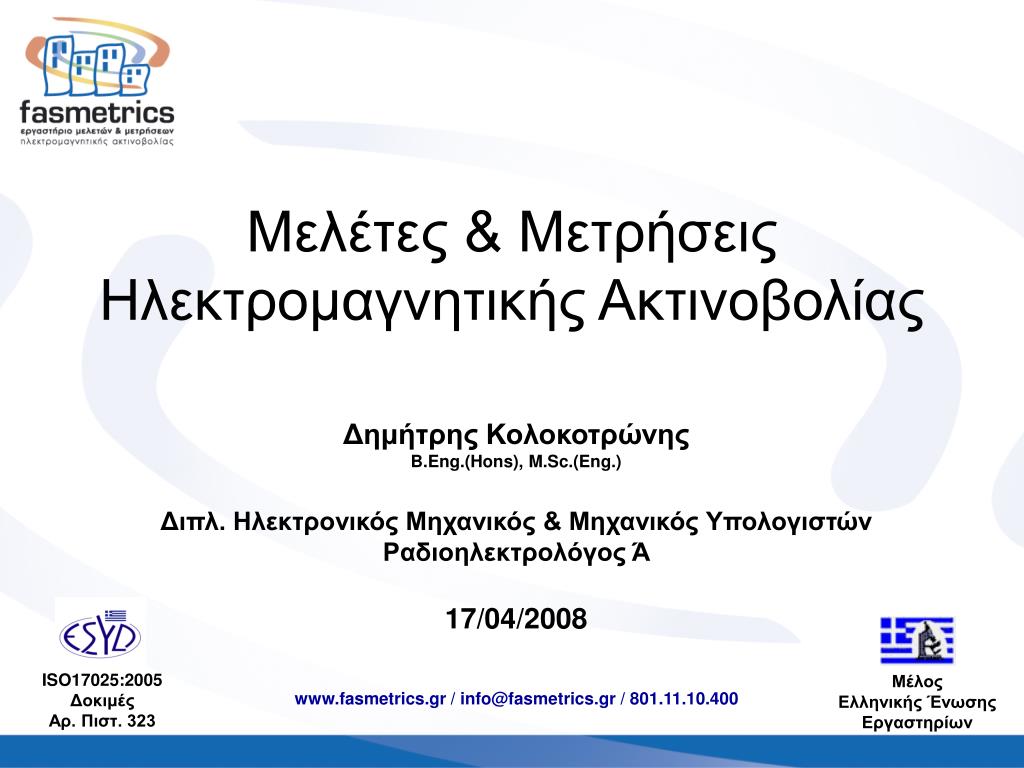 fasmetrics
εργαστήριο μελετών & μετρήσεων
ηλεκτρομαγνητικής ακτινοβολίας

Μελέτες & Μετρήσεις
Ηλεκτρομαγνητικής Ακτινοβολίας

Δημήτρης Κολοκοτρώνης
B.Eng.(Hons), M.Sc.(Eng.)

Διπλ. Ηλεκτρονικός Μηχανικός & Μηχανικός Υπολογιστών
Ραδιοηλεκτρολόγος Ά

17/04/2008

ΕΣΥΔ

ISO17025:2005
Δοκιμές
Αρ. Πιστ. 323

www.fasmetrics.gr / info@fasmetrics.gr / 801.11.10.400

Μέλος
Ελληνικής Ένωσης
Εργαστηρίων